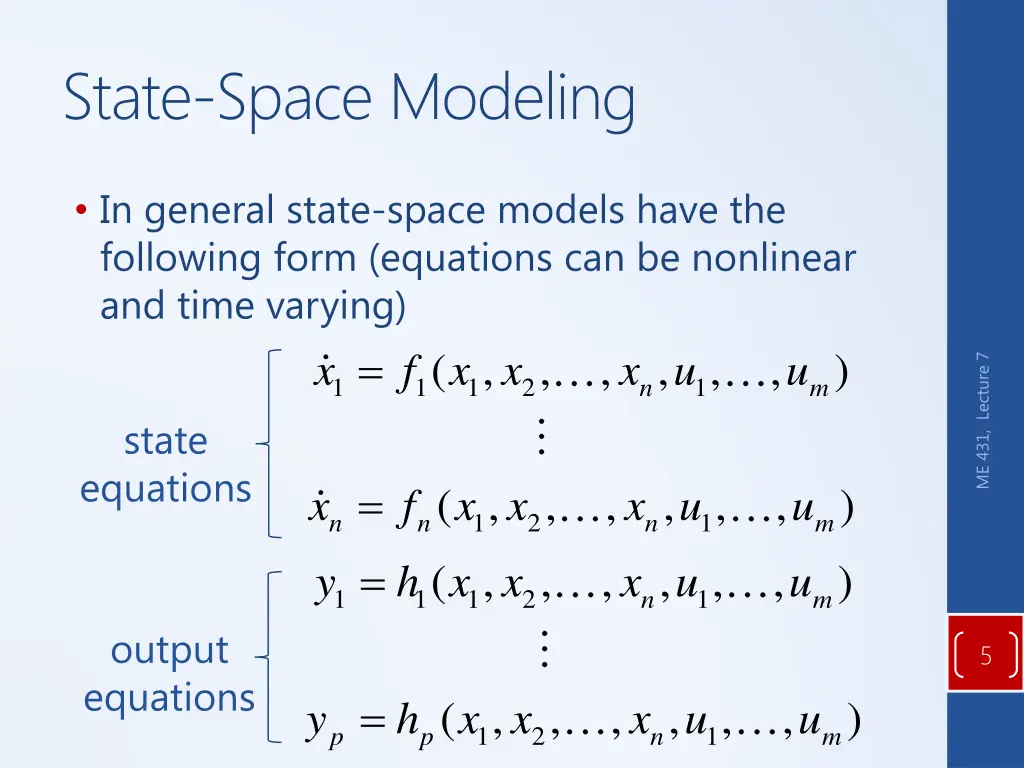 State-Space Modeling

• In general state-space models have the following form (equations can be nonlinear and time varying)

state equations

$\dot{x}_1 = f_1(x_1, x_2, \ldots, x_n, u_1, \ldots, u_m)$
$\vdots$
$\dot{x}_n = f_n(x_1, x_2, \ldots, x_n, u_1, \ldots, u_m)$

output equations

$y_1 = h_1(x_1, x_2, \ldots, x_n, u_1, \ldots, u_m)$
$\vdots$
$y_p = h_p(x_1, x_2, \ldots, x_n, u_1, \ldots, u_m)$

ME 431, Lecture 7

5